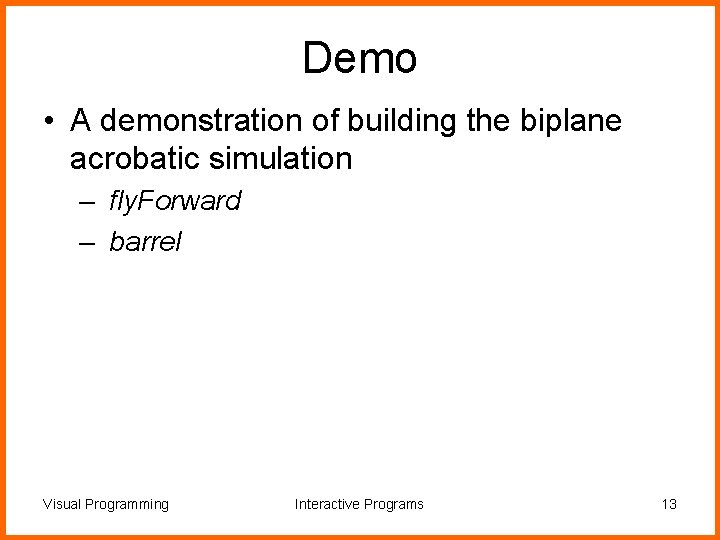 Demo

• A demonstration of building the biplane acrobatic simulation
– flyForward
– barrel

Visual Programming
Interactive Programs
13